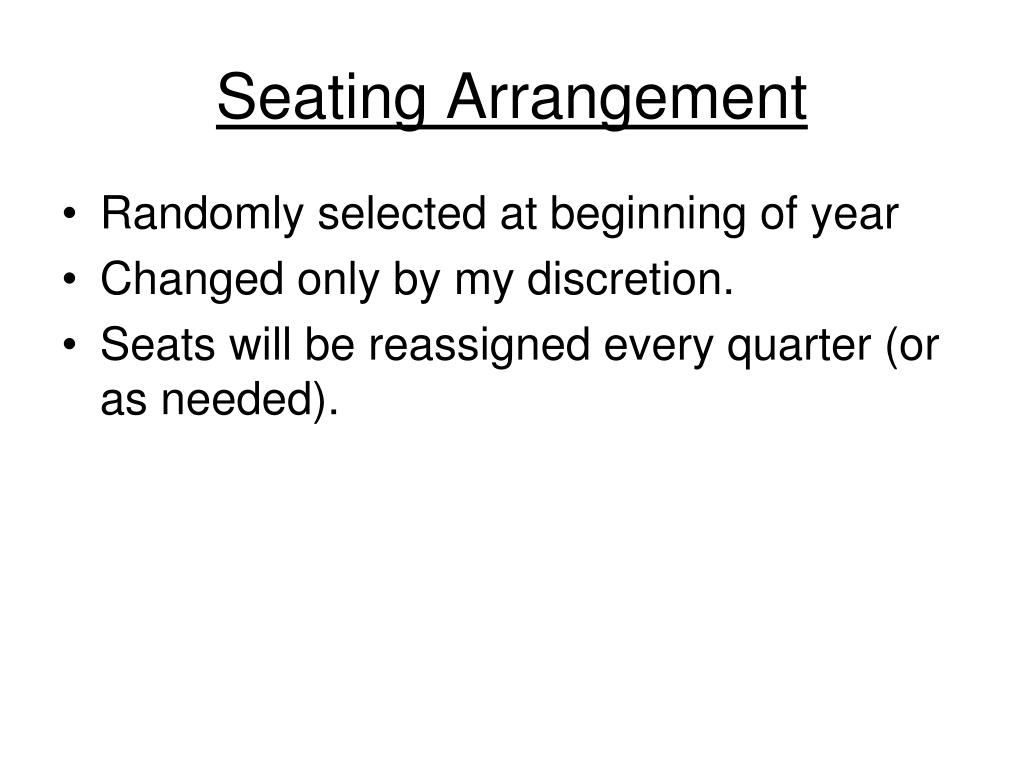 Seating Arrangement

• Randomly selected at beginning of year
• Changed only by my discretion.
• Seats will be reassigned every quarter (or as needed).